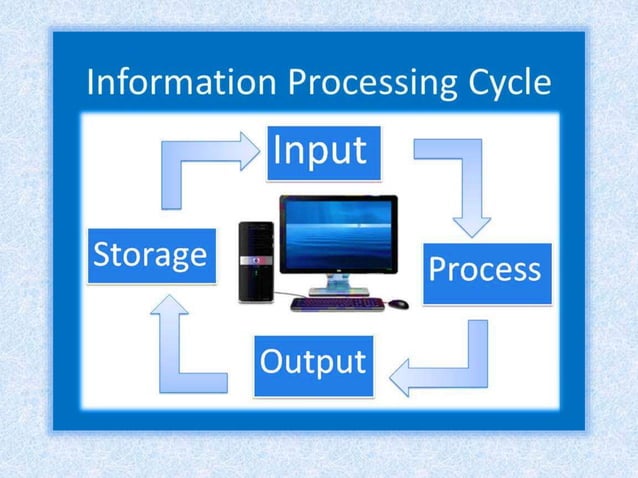 Information Processing Cycle

Input

Process

Output

Storage